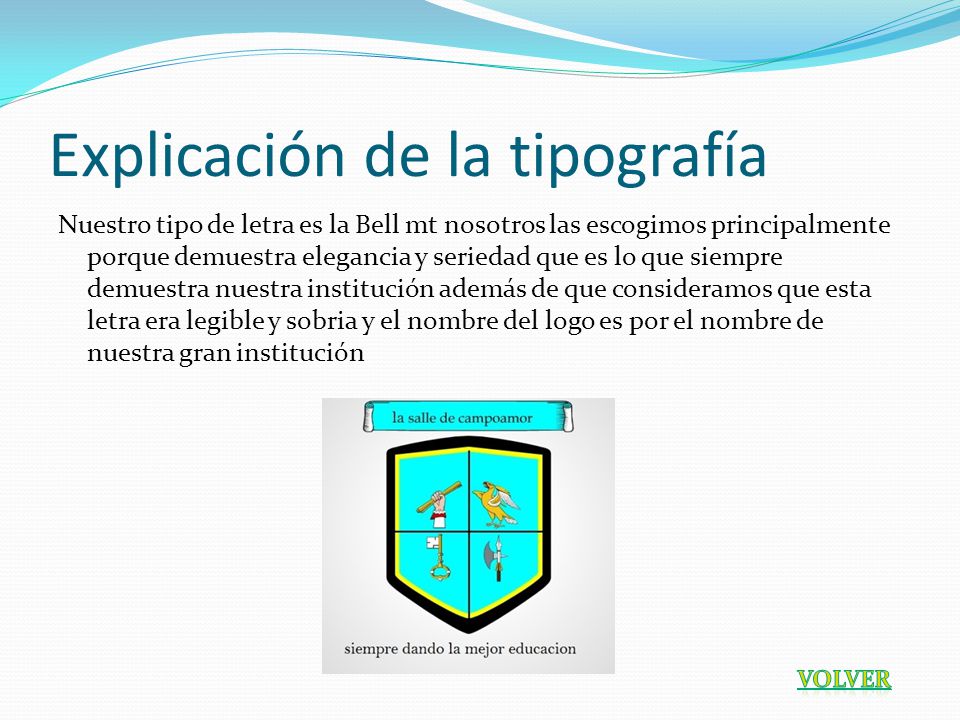 Explicación de la tipografía

Nuestro tipo de letra es la Bell mt nosotros las escogimos principalmente porque demuestra elegancia y seriedad que es lo que siempre demuestra nuestra institución además de que consideramos que esta letra era legible y sobria y el nombre del logo es por el nombre de nuestra gran institución

la salle de campoamor

siempre dando la mejor educacion

VOLVER